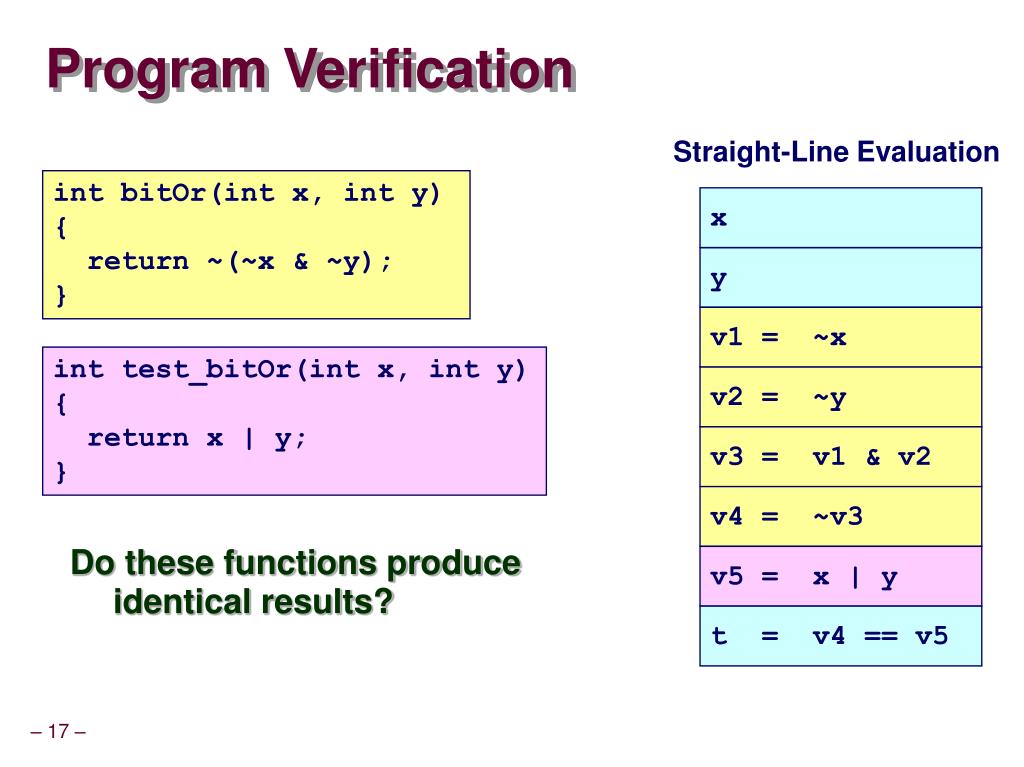 Program Verification

int bitOr(int x, int y)
{
  return ~(~x & ~y);
}

int test_bitOr(int x, int y)
{
  return x | y;
}

Do these functions produce identical results?

Straight-Line Evaluation

| x |
|---|
| y |
| v1 = ~x |
| v2 = ~y |
| v3 = v1 & v2 |
| v4 = ~v3 |
| v5 = x \| y |
| t = v4 == v5 |

– 17 –